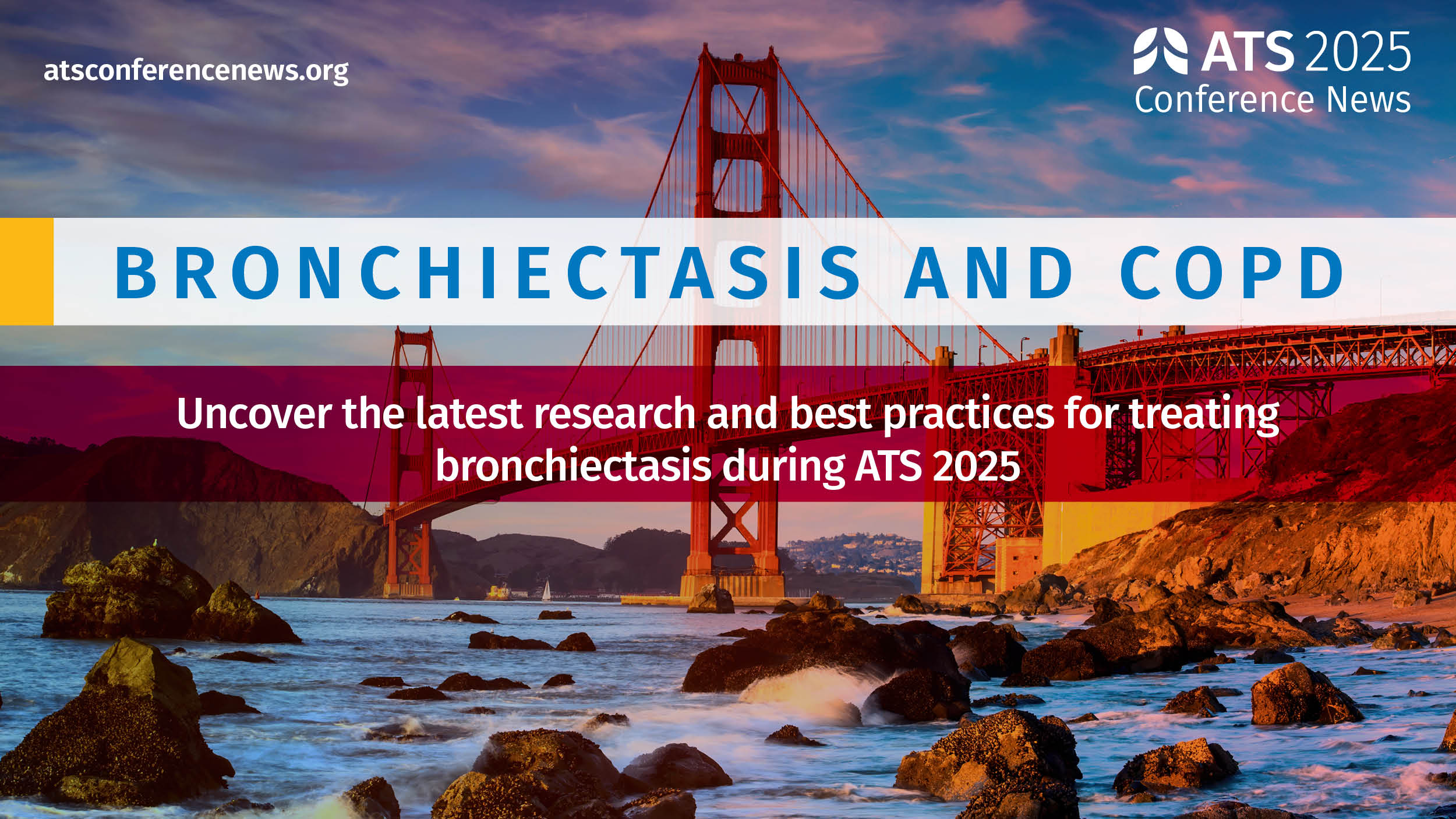 atsconferencenews.org

ATS 2025
Conference News

BRONCHIECTASIS AND COPD

Uncover the latest research and best practices for treating bronchiectasis during ATS 2025